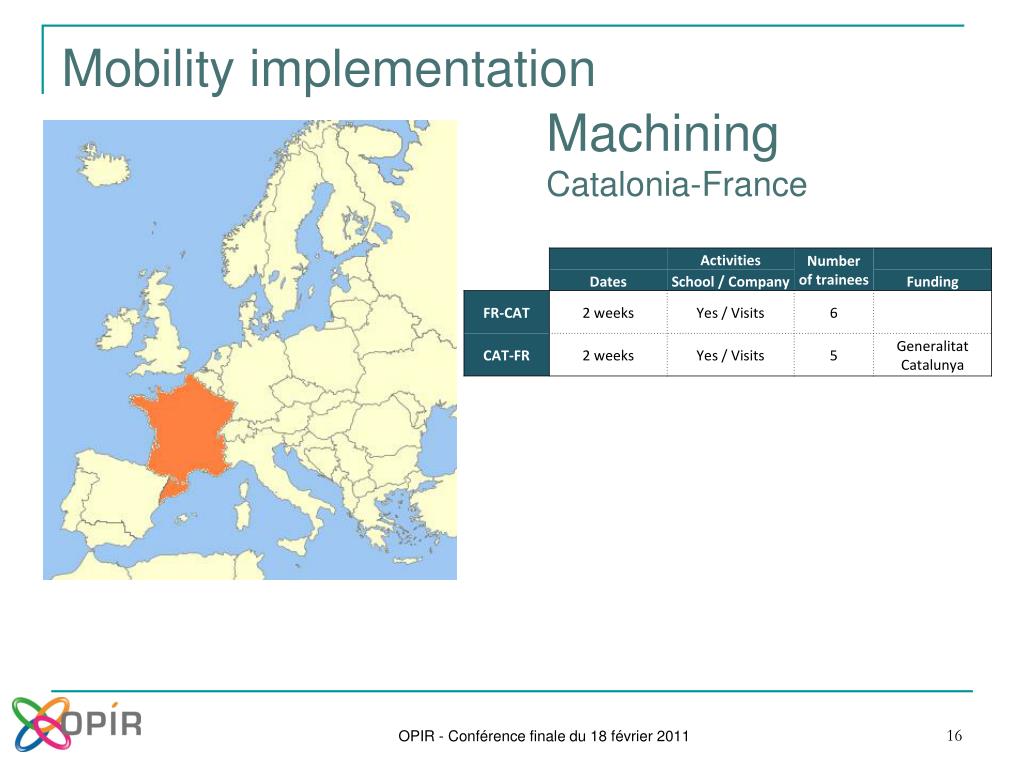 Mobility implementation

Machining
Catalonia-France

|  | Dates | Activities School / Company | Number of trainees | Funding |
|---|---|---|---|---|
| FR-CAT | 2 weeks | Yes / Visits | 6 |  |
| CAT-FR | 2 weeks | Yes / Visits | 5 | Generalitat Catalunya |

OPIR

OPIR - Conférence finale du 18 février 2011

16